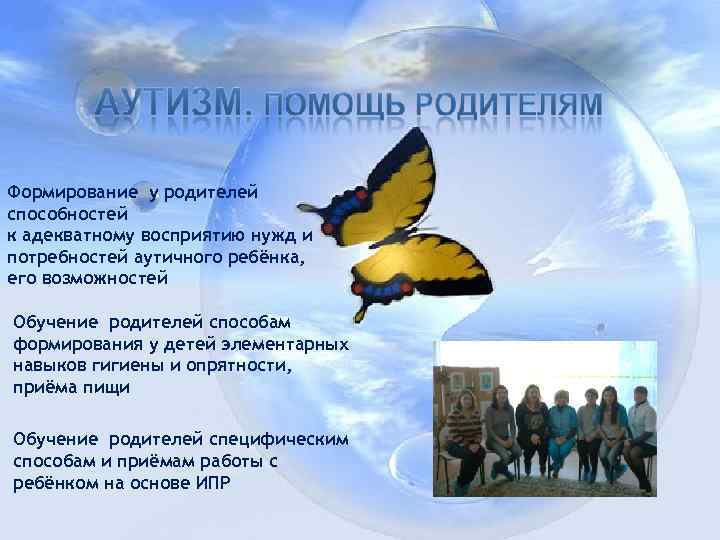 АУТИЗМ. ПОМОЩЬ РОДИТЕЛЯМ

Формирование у родителей способностей к адекватному восприятию нужд и потребностей аутичного ребёнка, его возможностей

Обучение родителей способам формирования у детей элементарных навыков гигиены и опрятности, приёма пищи

Обучение родителей специфическим способам и приёмам работы с ребёнком на основе ИПР